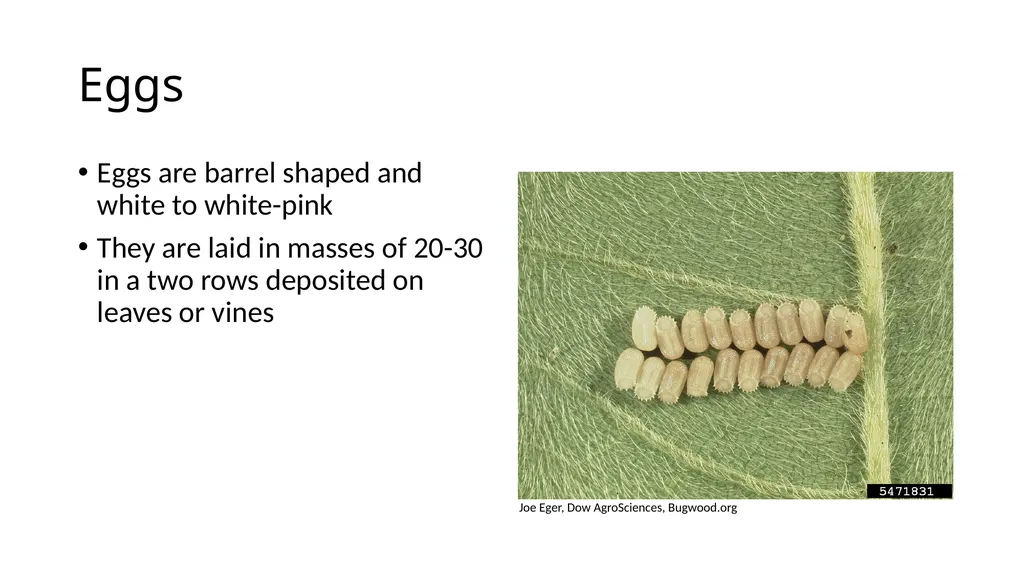 Eggs

• Eggs are barrel shaped and white to white-pink

• They are laid in masses of 20-30 in a two rows deposited on leaves or vines

5471831

Joe Eger, Dow AgroSciences, Bugwood.org